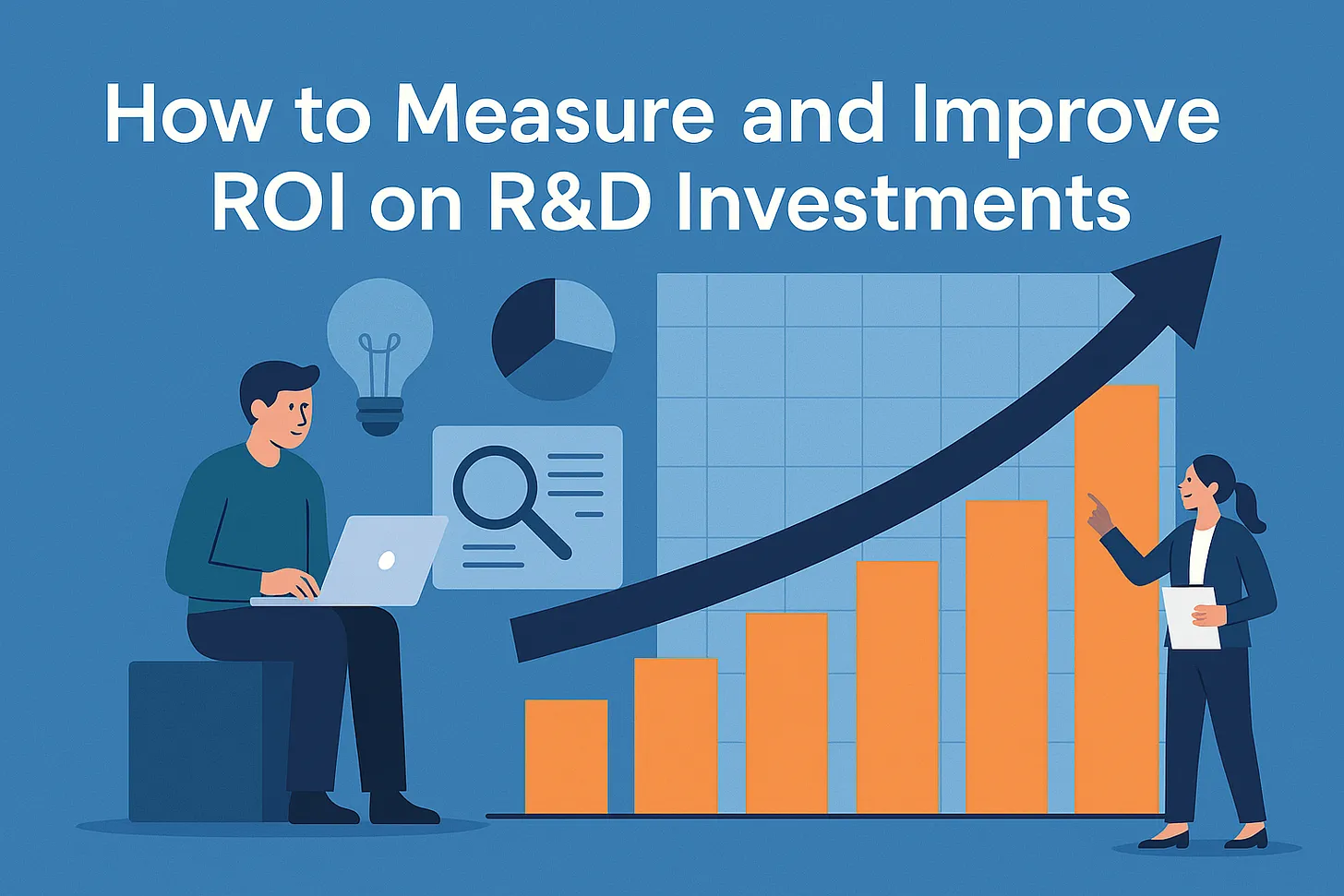 How to Measure and Improve ROI on R&D Investments